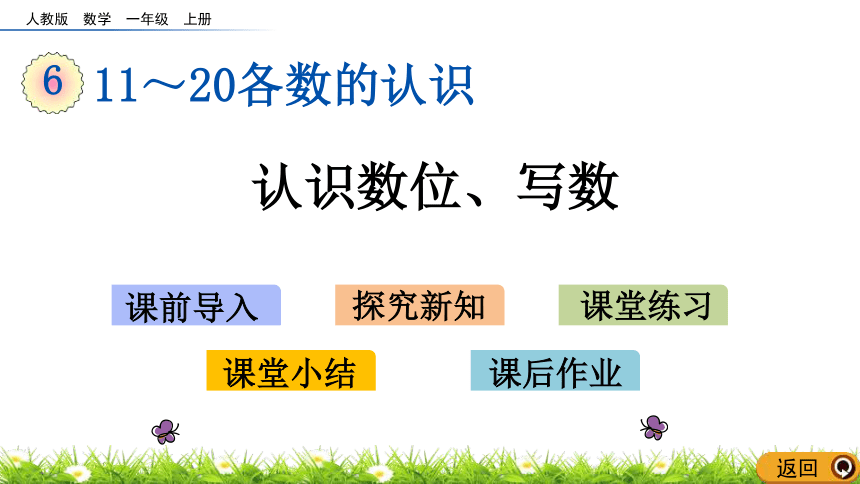 人教版 数学 一年级 上册

6 11～20各数的认识

认识数位、写数

课前导入

探究新知

课堂练习

课堂小结

课后作业

返回